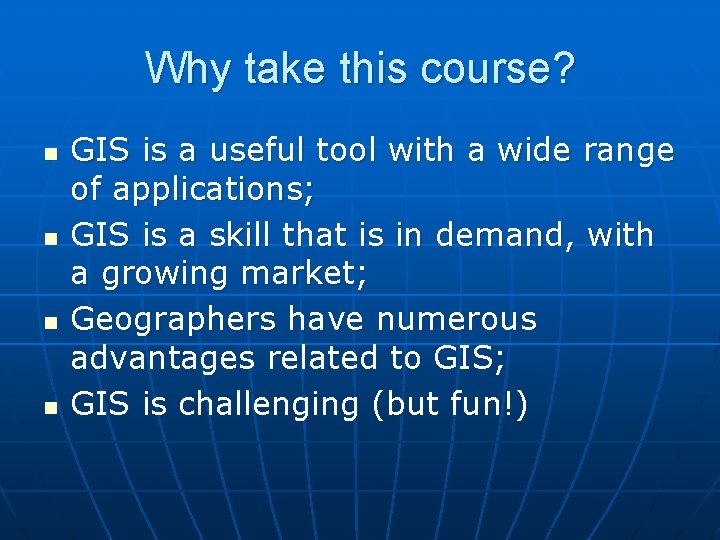 Why take this course?

- GIS is a useful tool with a wide range of applications;
- GIS is a skill that is in demand, with a growing market;
- Geographers have numerous advantages related to GIS;
- GIS is challenging (but fun!)